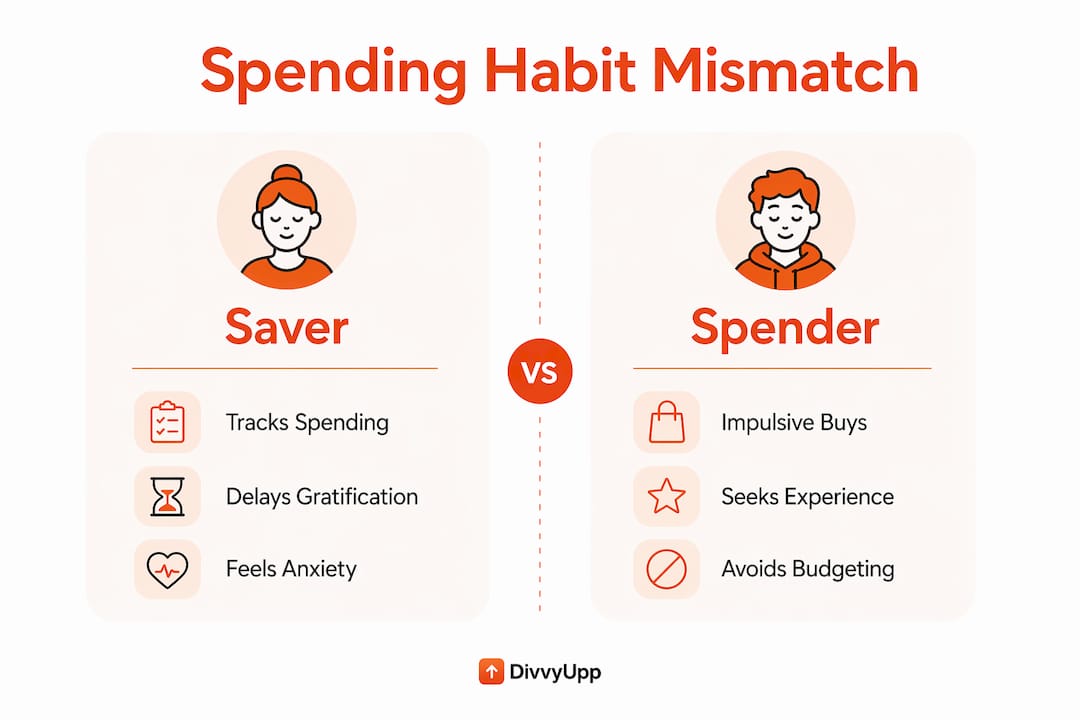 Spending Habit Mismatch

Saver

Tracks Spending

Delays Gratification

Feels Anxiety

VS

Spender

Impulsive Buys

Seeks Experience

Avoids Budgeting

DivvyUpp